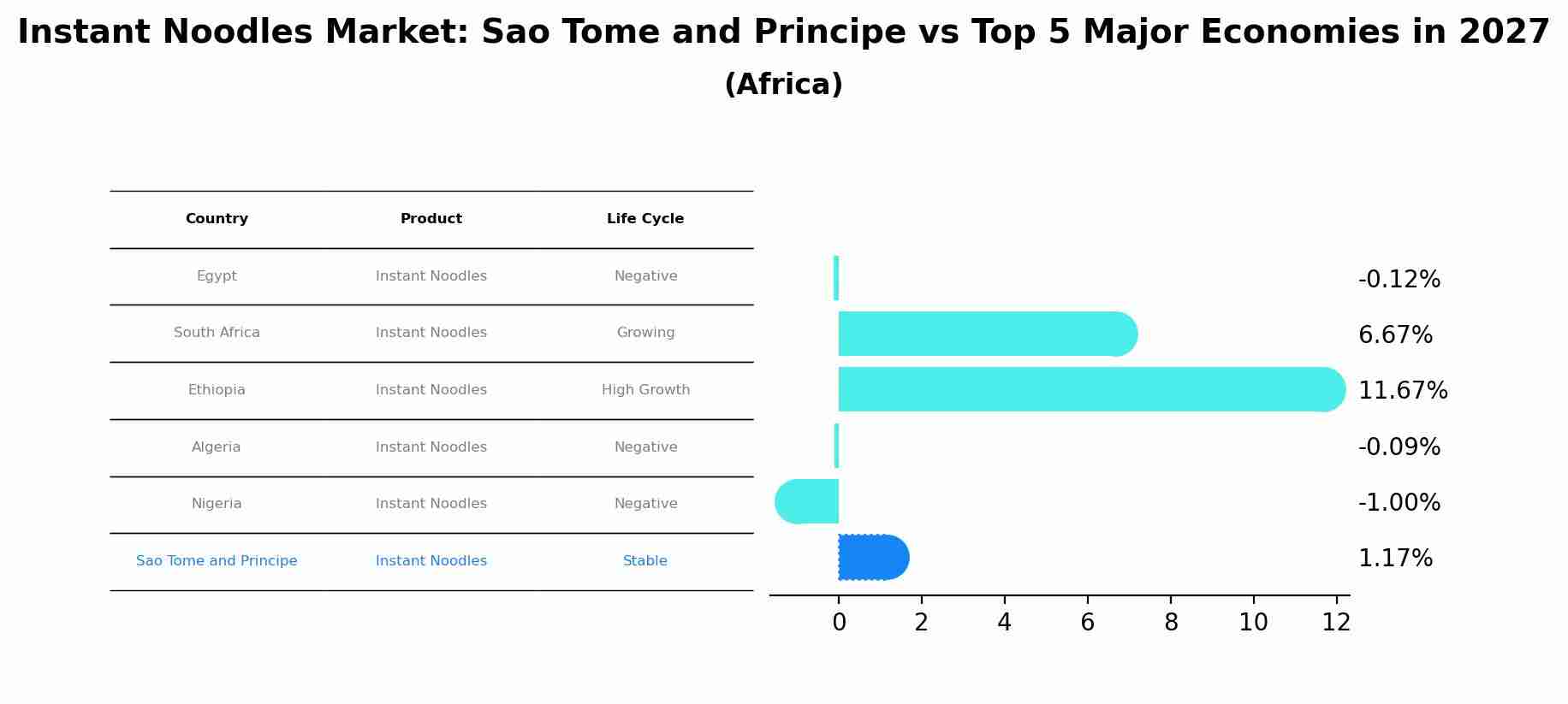 Instant Noodles Market: Sao Tome and Principe vs Top 5 Major Economies in 2027
(Africa)

| Country | Product | Life Cycle |
|---|---|---|
| Egypt | Instant Noodles | Negative |
| South Africa | Instant Noodles | Growing |
| Ethiopia | Instant Noodles | High Growth |
| Algeria | Instant Noodles | Negative |
| Nigeria | Instant Noodles | Negative |
| Sao Tome and Principe | Instant Noodles | Stable |

-0.12%
6.67%
11.67%
-0.09%
-1.00%
1.17%

0 2 4 6 8 10 12